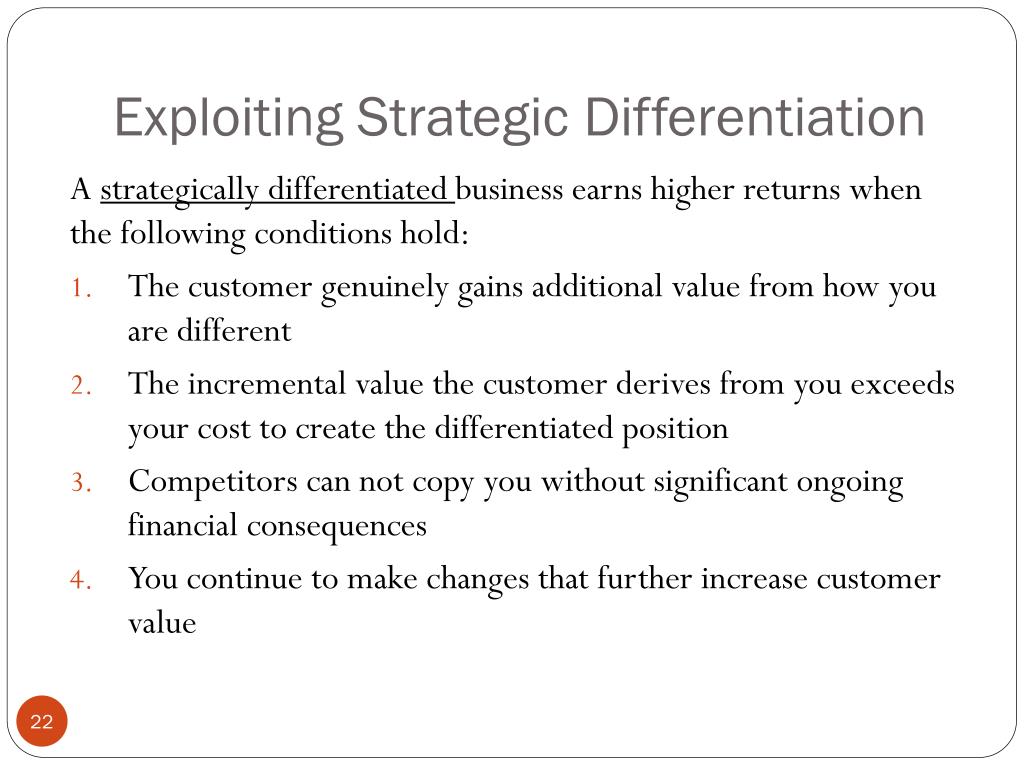 Exploiting Strategic Differentiation

A strategically differentiated business earns higher returns when the following conditions hold:

1. The customer genuinely gains additional value from how you are different

2. The incremental value the customer derives from you exceeds your cost to create the differentiated position

3. Competitors can not copy you without significant ongoing financial consequences

4. You continue to make changes that further increase customer value

22